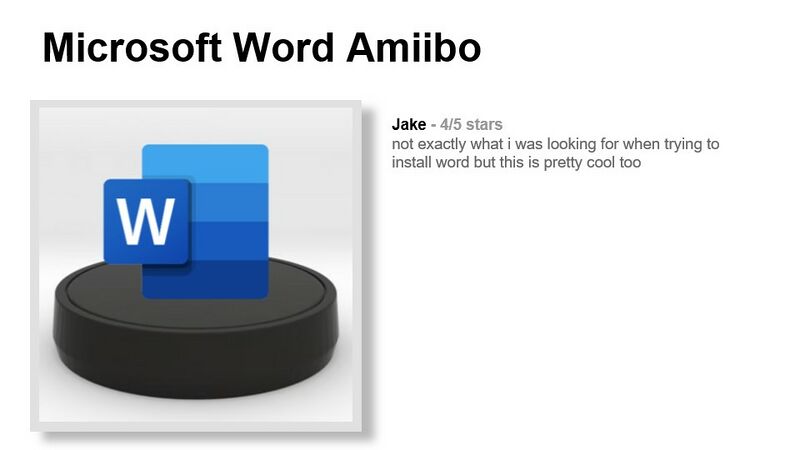 Microsoft Word Amiibo

W

Jake - 4/5 stars
not exactly what i was looking for when trying to install word but this is pretty cool too